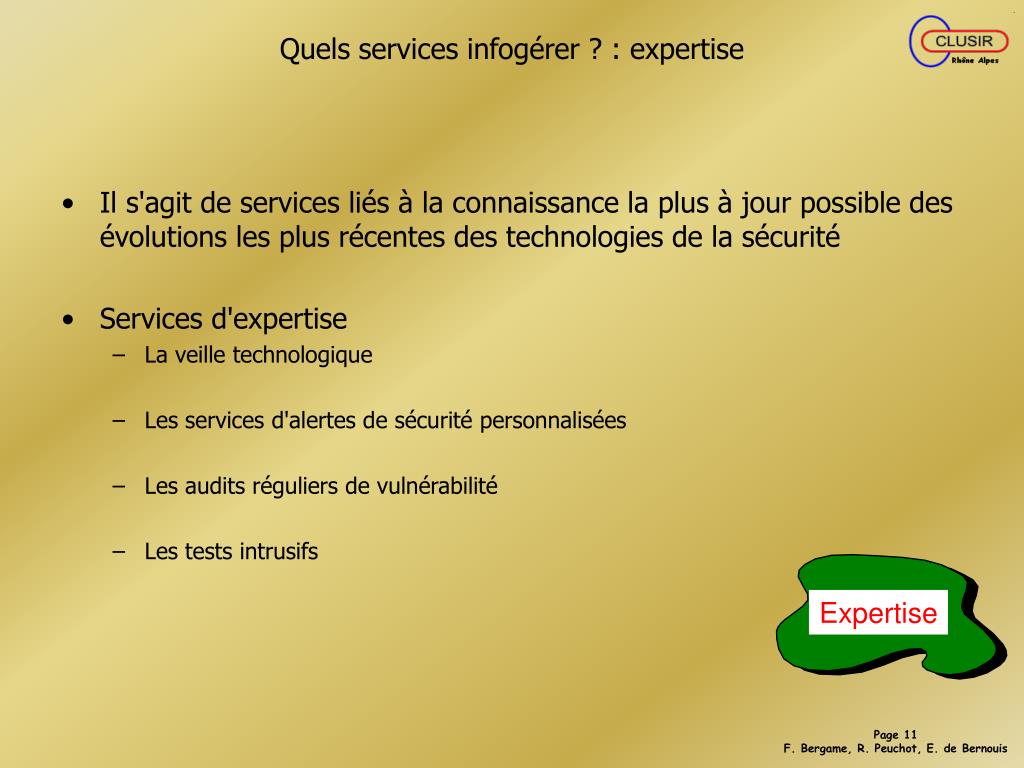 Quels services infogérer ? : expertise

CLUSIR
Rhône Alpes

• Il s'agit de services liés à la connaissance la plus à jour possible des évolutions les plus récentes des technologies de la sécurité

• Services d'expertise
– La veille technologique
– Les services d'alertes de sécurité personnalisées
– Les audits réguliers de vulnérabilité
– Les tests intrusifs

Expertise

Page 11
F. Bergame, R. Peuchot, E. de Bernouis